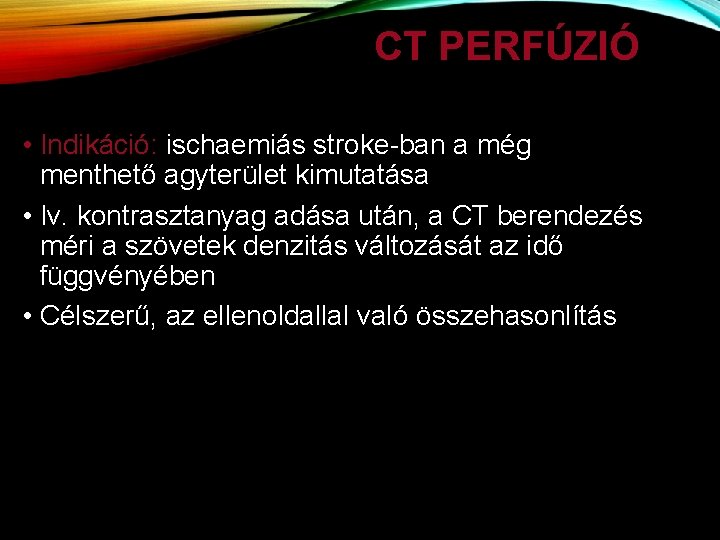 CT PERFÚZIÓ

• Indikáció: ischaemiás stroke-ban a még menthető agyterület kimutatása

• Iv. kontrasztanyag adása után, a CT berendezés méri a szövetek denzitás változását az idő függvényében

• Célszerű, az ellenoldallal való összehasonlítás